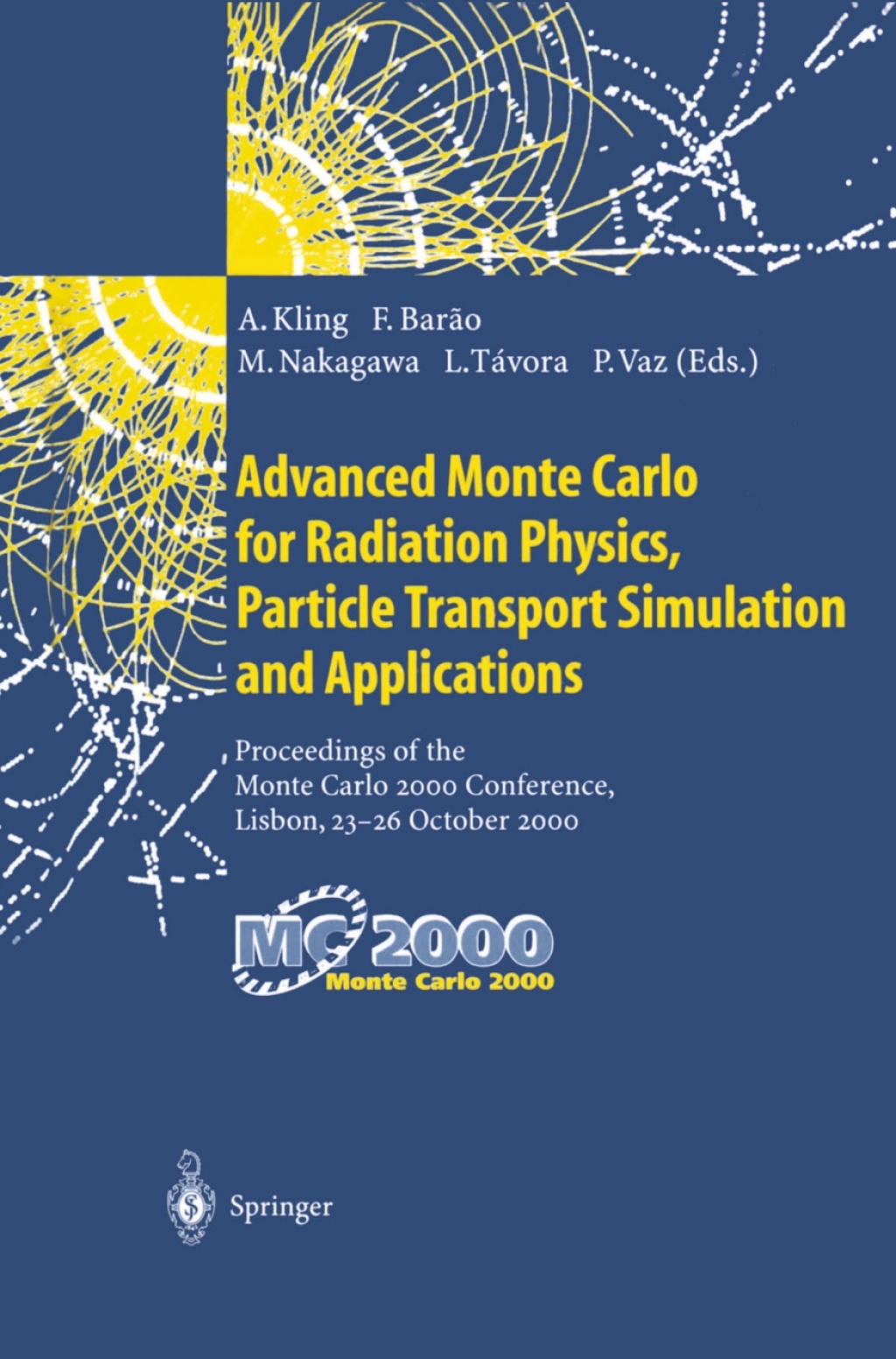 A. Kling F. Barão
M. Nakagawa L. Távora P. Vaz (Eds.)

Advanced Monte Carlo for Radiation Physics, Particle Transport Simulation and Applications

Proceedings of the Monte Carlo 2000 Conference, Lisbon, 23–26 October 2000

MC 2000
Monte Carlo 2000

Springer